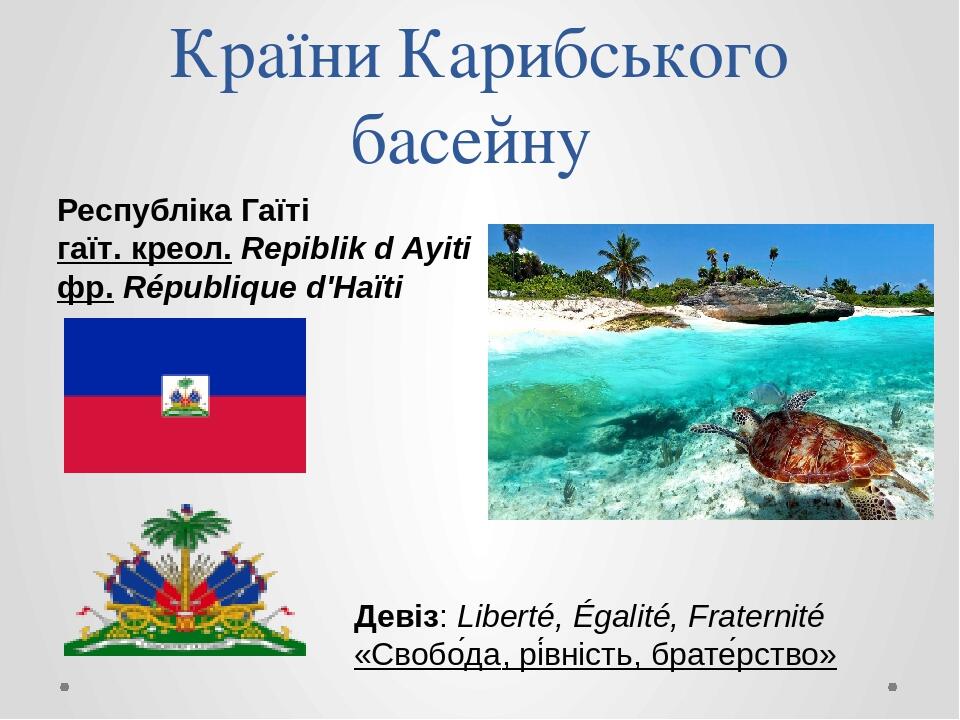 Країни Карибського басейну

Республіка Гаїті
гаїт. креол. Repiblik d Ayiti
фр. République d'Haïti

Девіз: Liberté, Égalité, Fraternité
«Свобо́да, рі́вність, брате́рство»